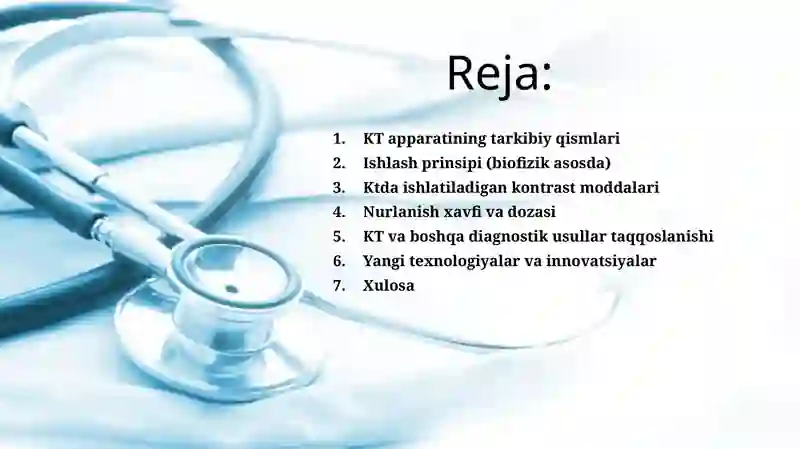 Reja:

1. KT apparatining tarkibiy qismlari
2. Ishlash prinsipi (biofizik asosda)
3. Ktda ishlatiladigan kontrast moddalari
4. Nurlanish xavfi va dozasi
5. KT va boshqa diagnostik usullar taqqoslanishi
6. Yangi texnologiyalar va innovatsiyalar
7. Xulosa